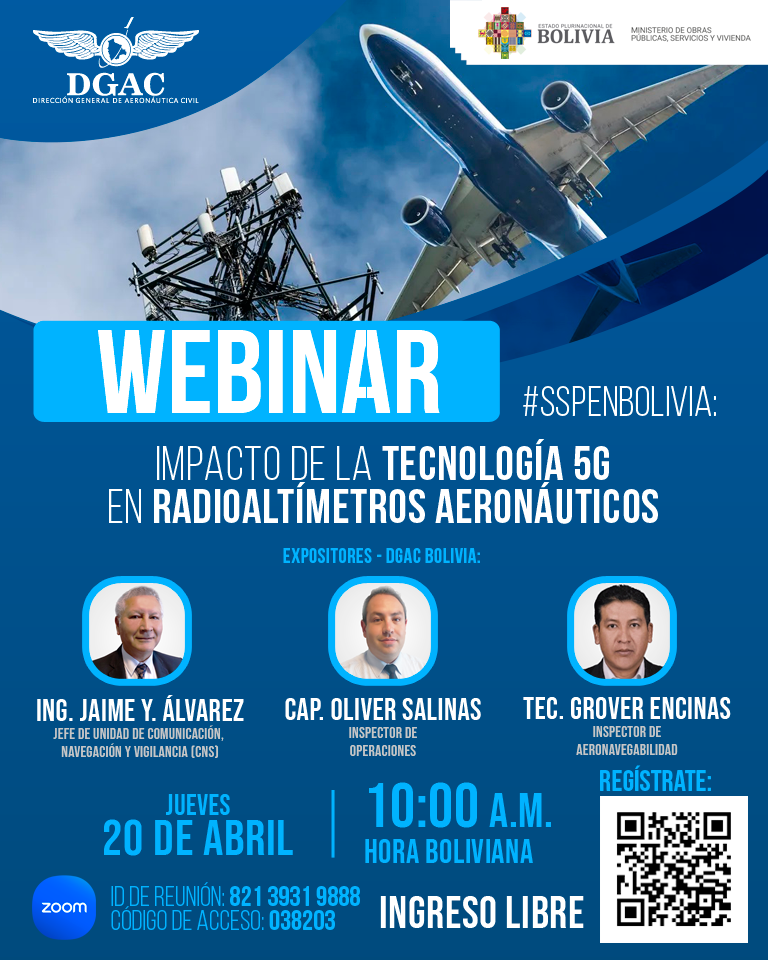 DGAC
DIRECCIÓN GENERAL DE AERONÁUTICA CIVIL

ESTADO PLURINACIONAL DE BOLIVIA
MINISTERIO DE OBRAS PÚBLICAS, SERVICIOS Y VIVIENDA

WEBINAR

#SSPENBOLIVIA:

IMPACTO DE LA TECNOLOGÍA 5G EN RADIOALTÍMETROS AERONÁUTICOS

EXPOSITORES - DGAC BOLIVIA:

ING. JAIME Y. ÁLVAREZ
JEFE DE UNIDAD DE COMUNICACIÓN, NAVEGACIÓN Y VIGILANCIA (CNS)

CAP. OLIVER SALINAS
INSPECTOR DE OPERACIONES

TEC. GROVER ENCINAS
INSPECTOR DE AERONAVEGABILIDAD

JUEVES
20 DE ABRIL

10:00 A.M.
HORA BOLIVIANA

REGÍSTRATE:

zoom
ID DE REUNIÓN: 821 3931 9888
CÓDIGO DE ACCESO: 038203

INGRESO LIBRE